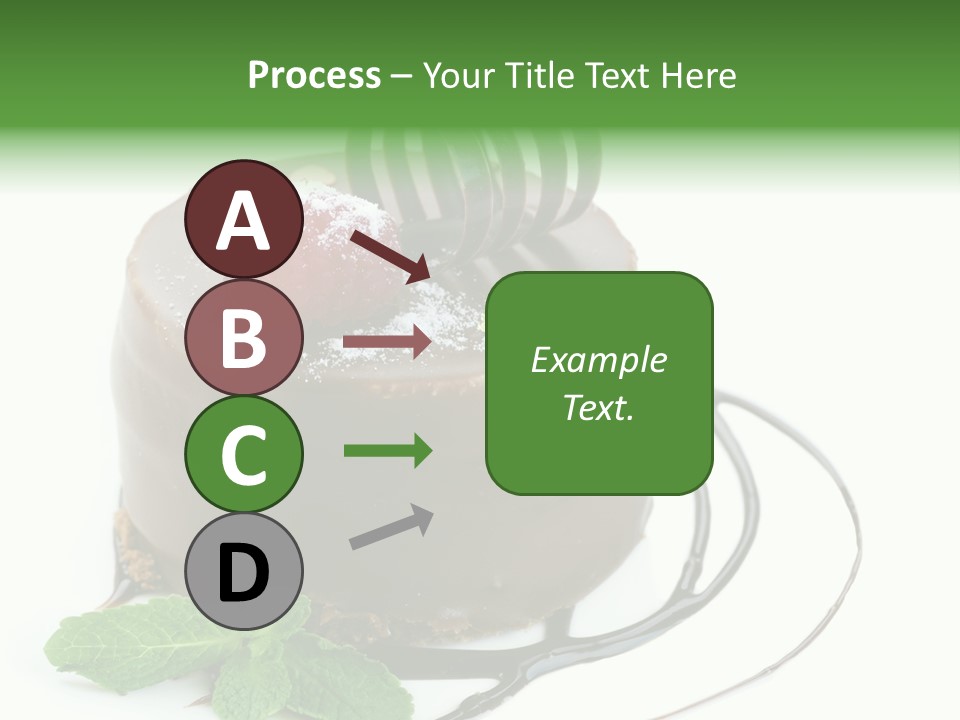 Process – Your Title Text Here

A

B

C

D

Example Text.